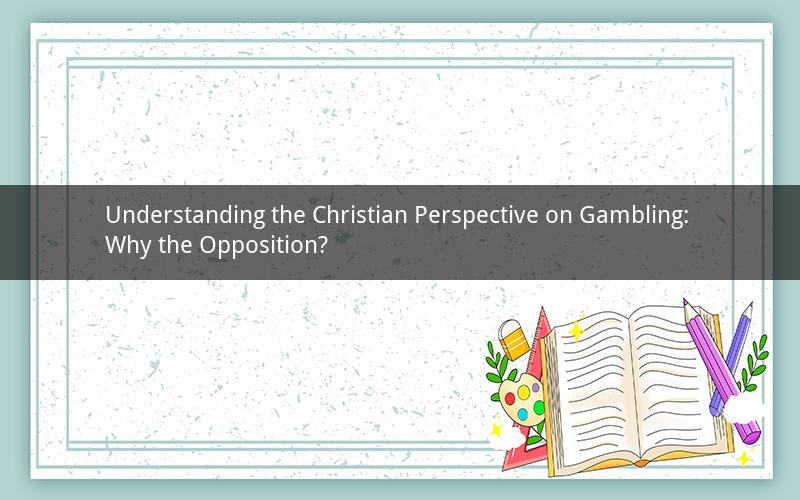 Understanding the Christian Perspective on Gambling: Why the Opposition?